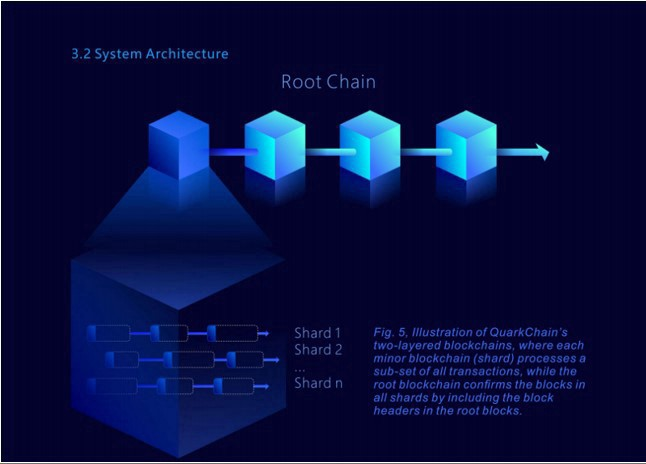 3.2 System Architecture

Root Chain

Shard 1
Shard 2
...
Shard n

Fig. 5, Illustration of QuarkChain's two-layered blockchains, where each minor blockchain (shard) processes a sub-set of all transactions, while the root blockchain confirms the blocks in all shards by including the block headers in the root blocks.